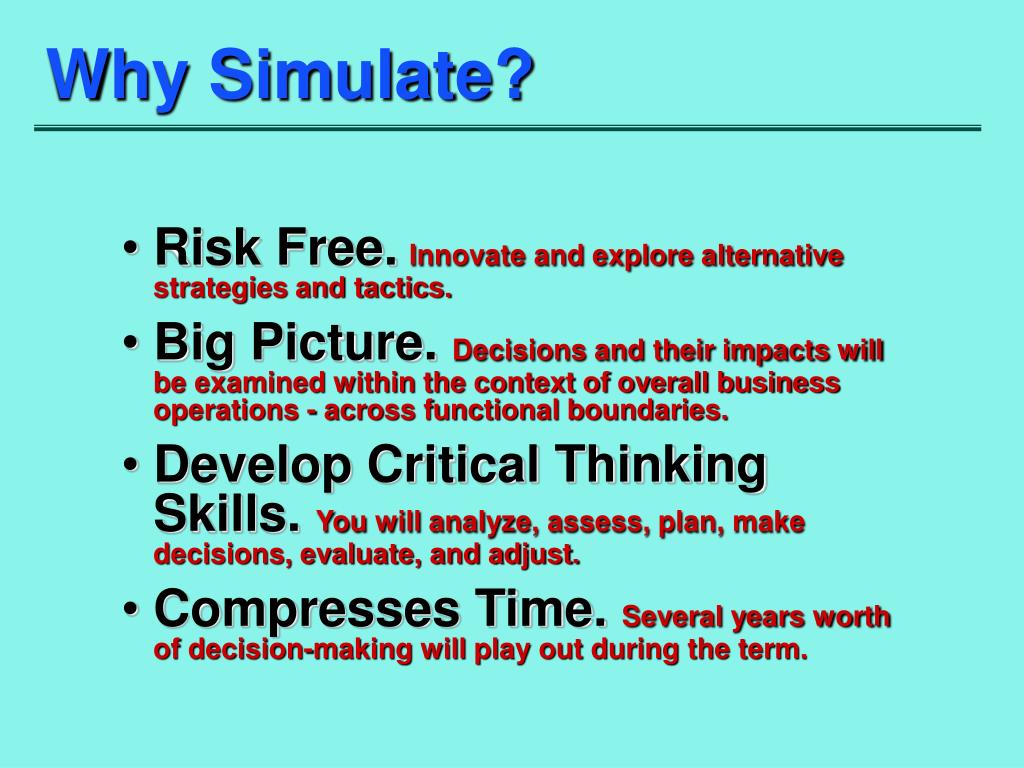 Why Simulate?

• Risk Free. Innovate and explore alternative strategies and tactics.
• Big Picture. Decisions and their impacts will be examined within the context of overall business operations - across functional boundaries.
• Develop Critical Thinking Skills. You will analyze, assess, plan, make decisions, evaluate, and adjust.
• Compresses Time. Several years worth of decision-making will play out during the term.